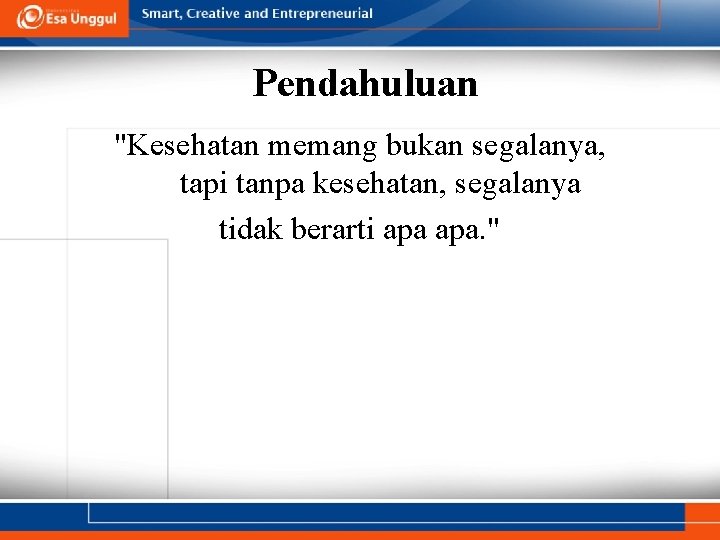 Esa Unggul

Smart, Creative and Entrepreneurial

Pendahuluan

"Kesehatan memang bukan segalanya, tapi tanpa kesehatan, segalanya tidak berarti apa apa."